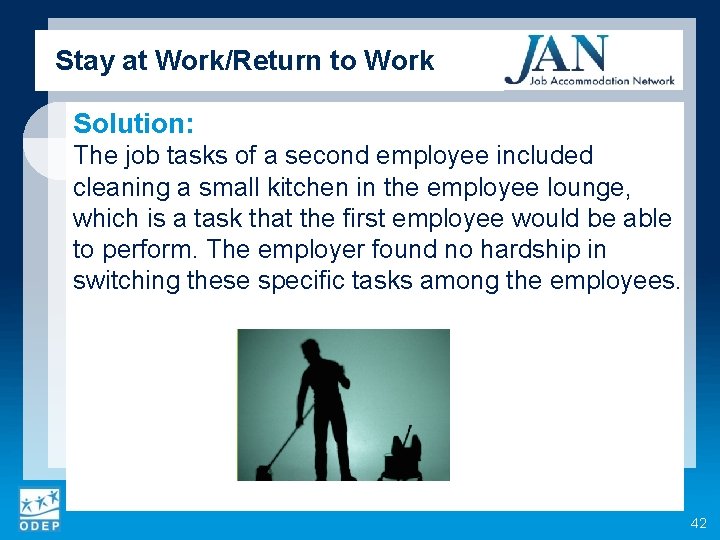 Stay at Work/Return to Work

JAN
Job Accommodation Network

Solution:
The job tasks of a second employee included cleaning a small kitchen in the employee lounge, which is a task that the first employee would be able to perform. The employer found no hardship in switching these specific tasks among the employees.

ODEP

42